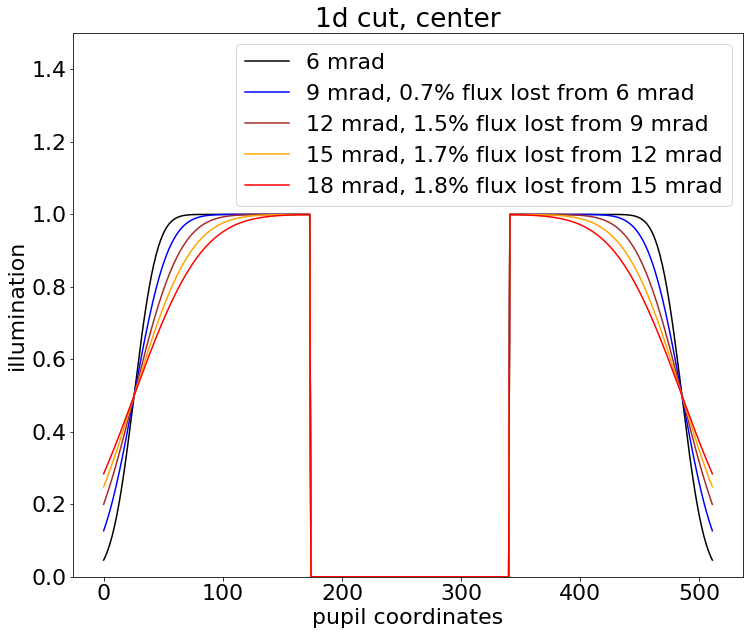 1d cut, center

6 mrad
9 mrad, 0.7% flux lost from 6 mrad
12 mrad, 1.5% flux lost from 9 mrad
15 mrad, 1.7% flux lost from 12 mrad
18 mrad, 1.8% flux lost from 15 mrad

illumination

1.4
1.2
1.0
0.8
0.6
0.4
0.2
0.0

0
100
200
300
400
500

pupil coordinates